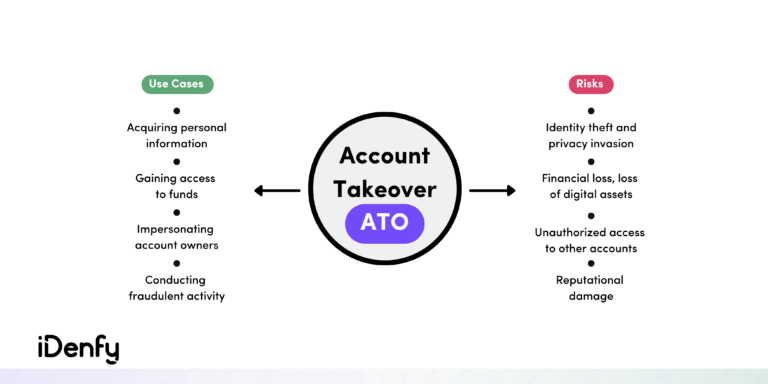 Use Cases

Acquiring personal information

Gaining access to funds

Impersonating account owners

Conducting fraudulent activity

Account Takeover

ATO

Risks

Identity theft and privacy invasion

Financial loss, loss of digital assets

Unauthorized access to other accounts

Reputational damage

iDenfy